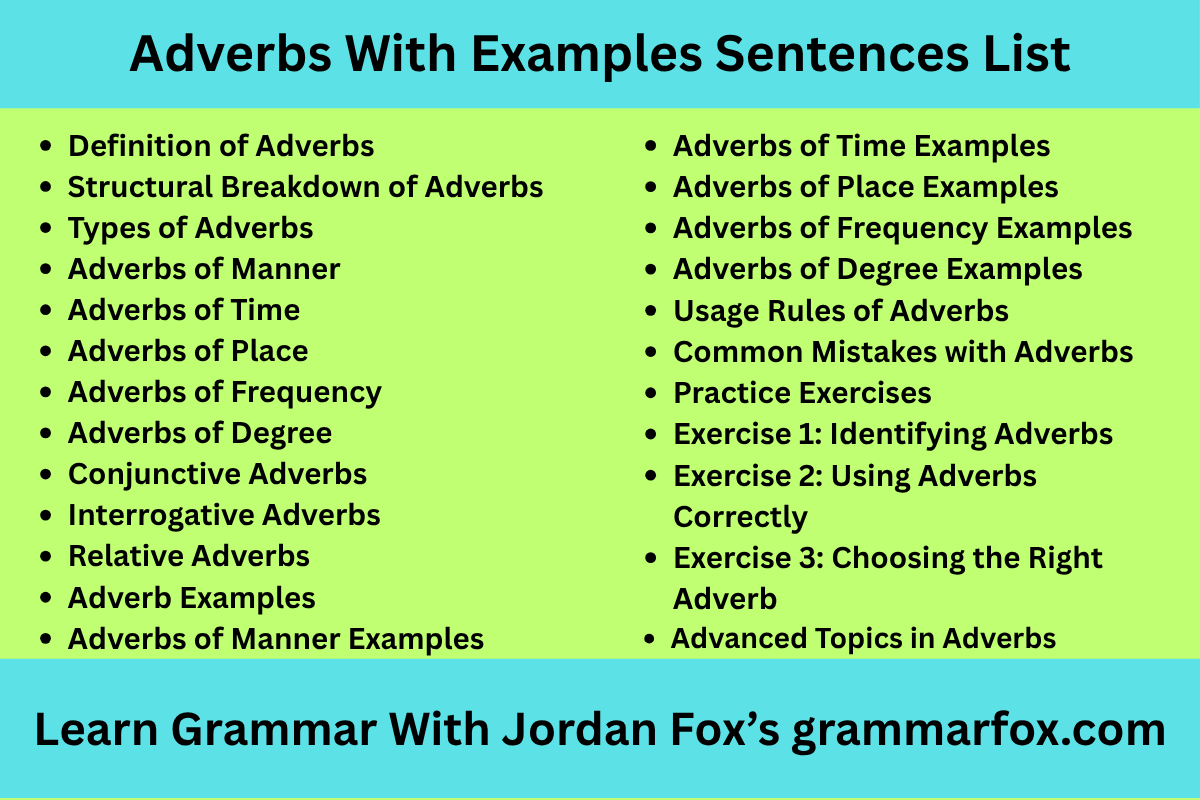 Adverbs With Examples Sentences List

- Definition of Adverbs
- Structural Breakdown of Adverbs
- Types of Adverbs
- Adverbs of Manner
- Adverbs of Time
- Adverbs of Place
- Adverbs of Frequency
- Adverbs of Degree
- Conjunctive Adverbs
- Interrogative Adverbs
- Relative Adverbs
- Adverb Examples
- Adverbs of Manner Examples

- Adverbs of Time Examples
- Adverbs of Place Examples
- Adverbs of Frequency Examples
- Adverbs of Degree Examples
- Usage Rules of Adverbs
- Common Mistakes with Adverbs
- Practice Exercises
- Exercise 1: Identifying Adverbs
- Exercise 2: Using Adverbs Correctly
- Exercise 3: Choosing the Right Adverb
- Advanced Topics in Adverbs

Learn Grammar With Jordan Fox's grammarfox.com